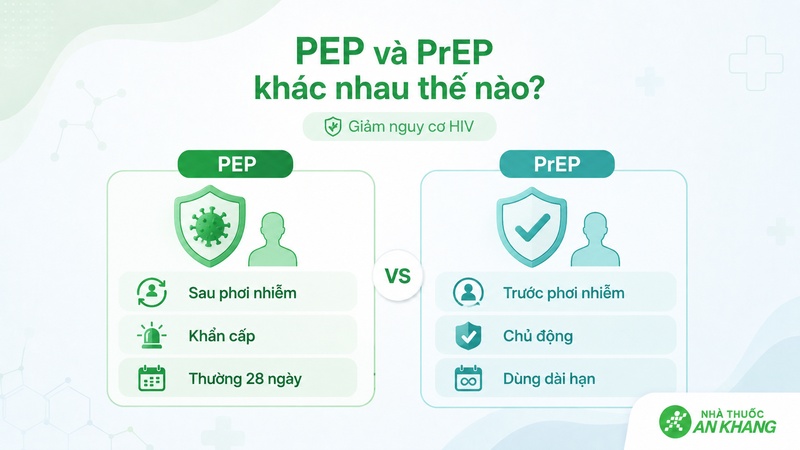 PEP và PrEP khác nhau thế nào?

Giảm nguy cơ HIV

PEP

Sau phơi nhiễm

Khẩn cấp

Thường 28 ngày

VS

PrEP

Trước phơi nhiễm

Chủ động

Dùng dài hạn

NHÀ THUỐC AN KHANG